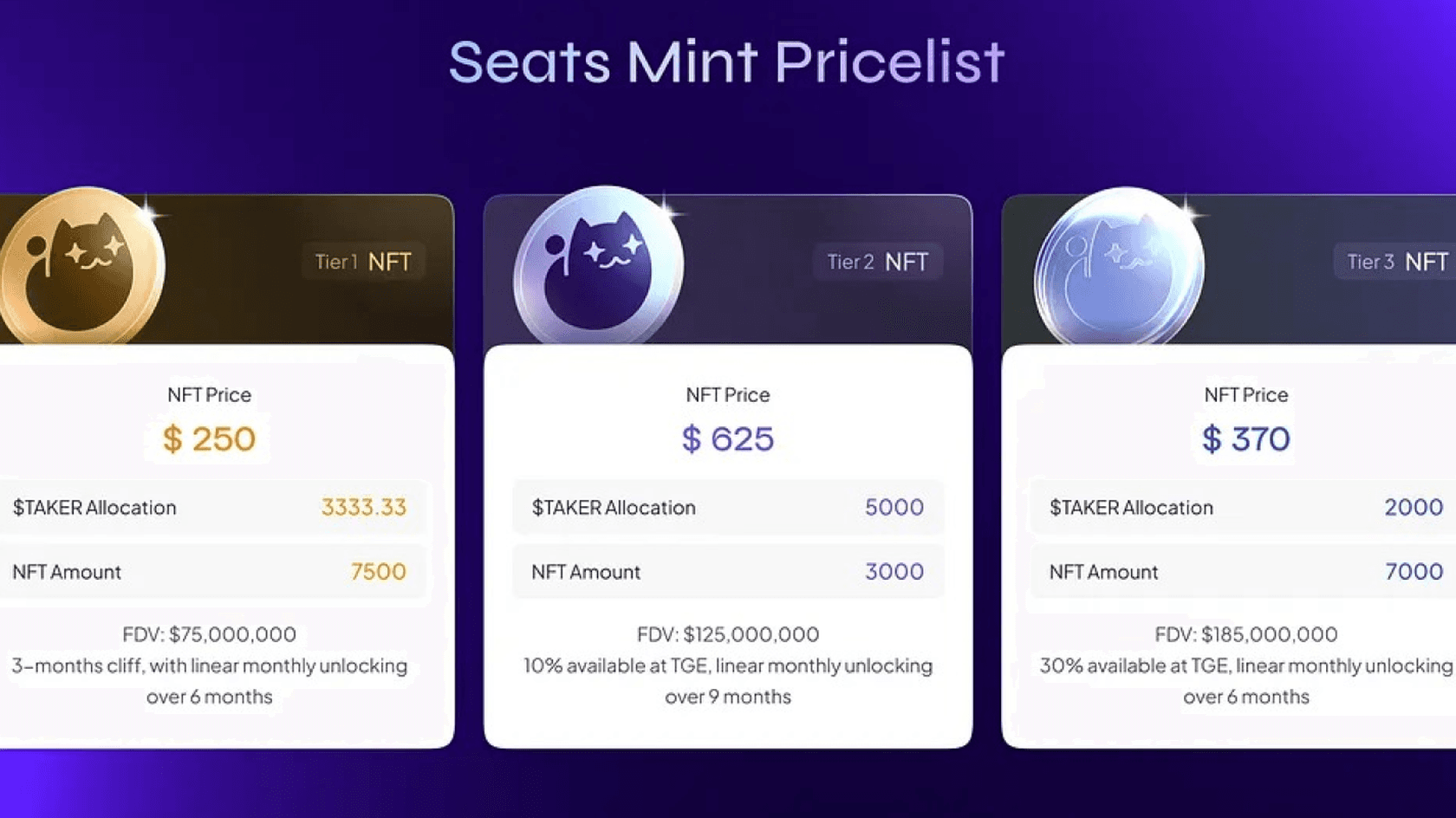 Seats Mint Pricelist

Tier 1 NFT

NFT Price

$ 250

$TAKER Allocation 3333.33

NFT Amount 7500

FDV: $75,000,000
3-months cliff, with linear monthly unlocking over 6 months

Tier 2 NFT

NFT Price

$ 625

$TAKER Allocation 5000

NFT Amount 3000

FDV: $125,000,000
10% available at TGE, linear monthly unlocking over 9 months

Tier 3 NFT

NFT Price

$ 370

$TAKER Allocation 2000

NFT Amount 7000

FDV: $185,000,000
30% available at TGE, linear monthly unlocking over 6 months